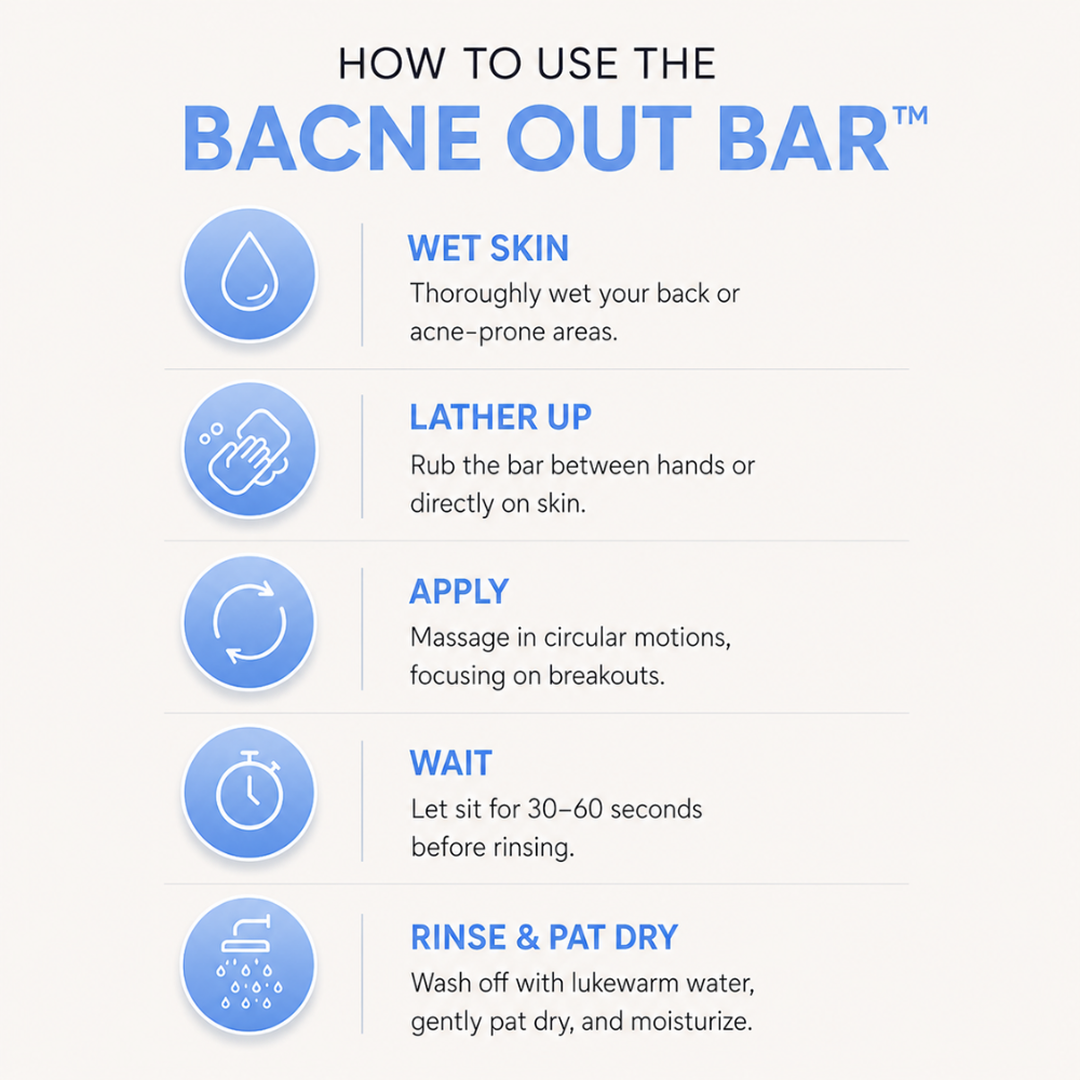 HOW TO USE THE
BACNE OUT BAR™

WET SKIN
Thoroughly wet your back or acne-prone areas.

LATHER UP
Rub the bar between hands or directly on skin.

APPLY
Massage in circular motions, focusing on breakouts.

WAIT
Let sit for 30–60 seconds before rinsing.

RINSE & PAT DRY
Wash off with lukewarm water, gently pat dry, and moisturize.